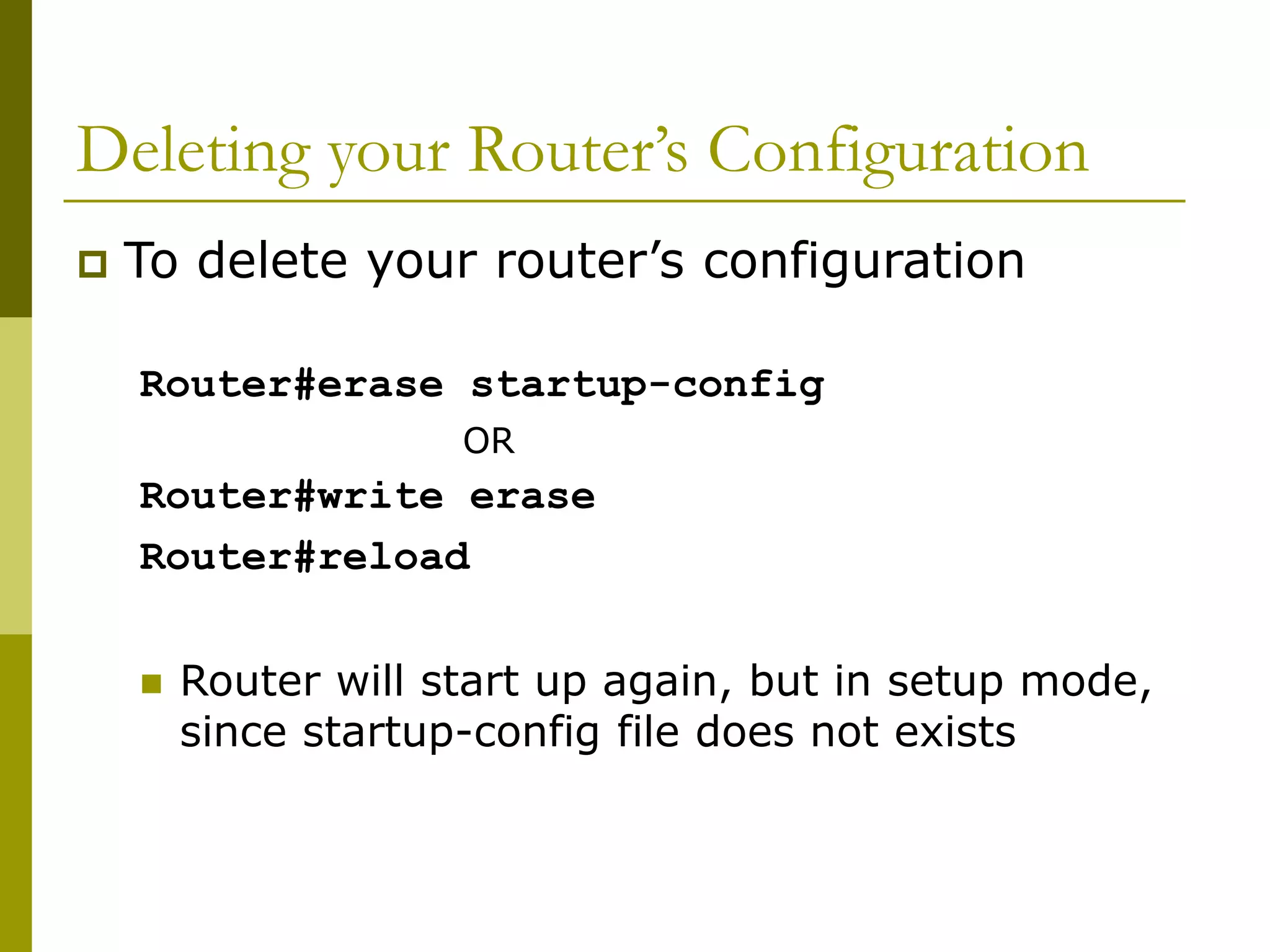 Deleting your Router’s Configuration

To delete your router’s configuration

Router#erase startup-config

OR

Router#write erase

Router#reload

Router will start up again, but in setup mode, since startup-config file does not exists